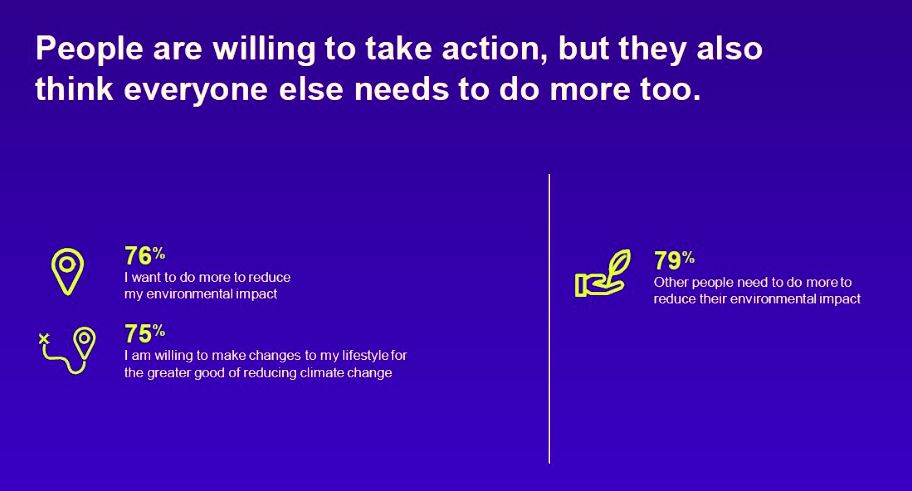 People are willing to take action, but they also think everyone else needs to do more too.

76%
I want to do more to reduce my environmental impact

75%
I am willing to make changes to my lifestyle for the greater good of reducing climate change

79%
Other people need to do more to reduce their environmental impact